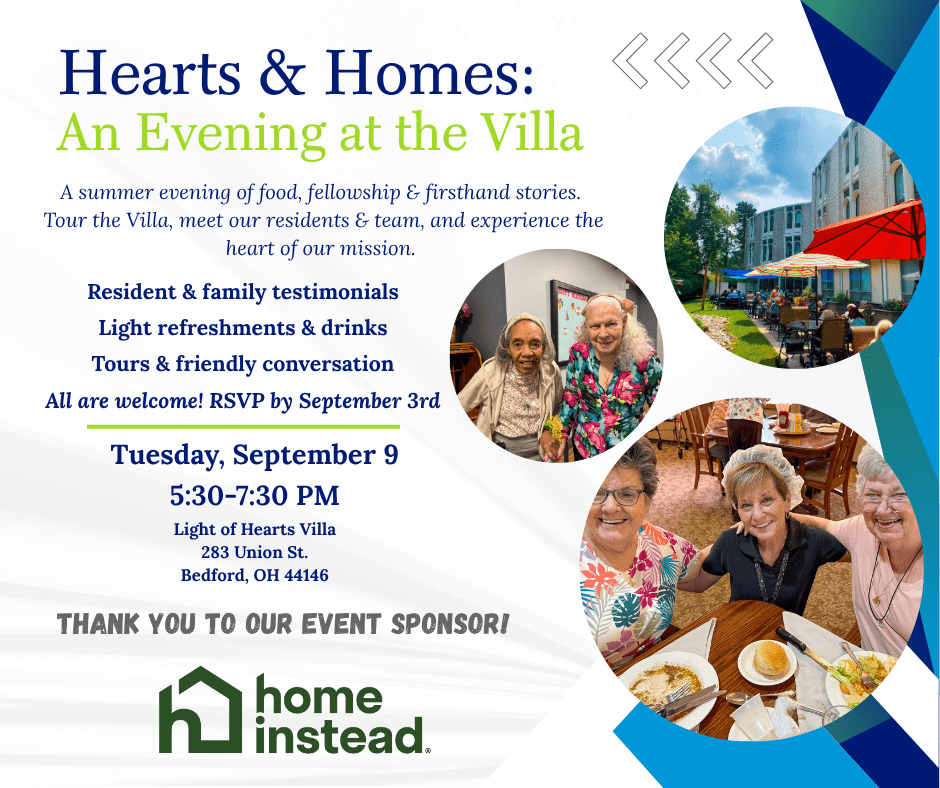 Hearts & Homes:
An Evening at the Villa

A summer evening of food, fellowship & firsthand stories. Tour the Villa, meet our residents & team, and experience the heart of our mission.

Resident & family testimonials
Light refreshments & drinks
Tours & friendly conversation
All are welcome! RSVP by September 3rd

Tuesday, September 9
5:30-7:30 PM
Light of Hearts Villa
283 Union St.
Bedford, OH 44146

THANK YOU TO OUR EVENT SPONSOR!

home instead.